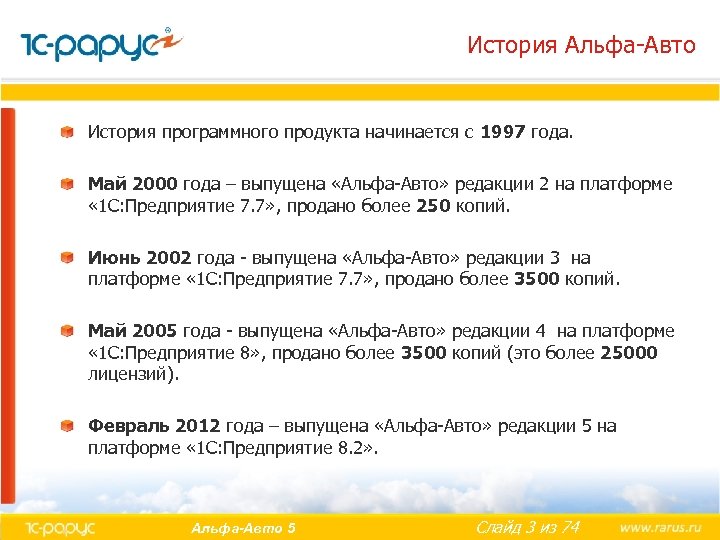 1С-рарус

История Альфа-Авто

История программного продукта начинается с 1997 года.

Май 2000 года – выпущена «Альфа-Авто» редакции 2 на платформе «1С:Предприятие 7.7», продано более 250 копий.

Июнь 2002 года - выпущена «Альфа-Авто» редакции 3 на платформе «1С:Предприятие 7.7», продано более 3500 копий.

Май 2005 года - выпущена «Альфа-Авто» редакции 4 на платформе «1С:Предприятие 8», продано более 3500 копий (это более 25000 лицензий).

Февраль 2012 года – выпущена «Альфа-Авто» редакции 5 на платформе «1С:Предприятие 8.2».

1С-рарус

Альфа-Авто 5

Слайд 3 из 74

www.rarus.ru